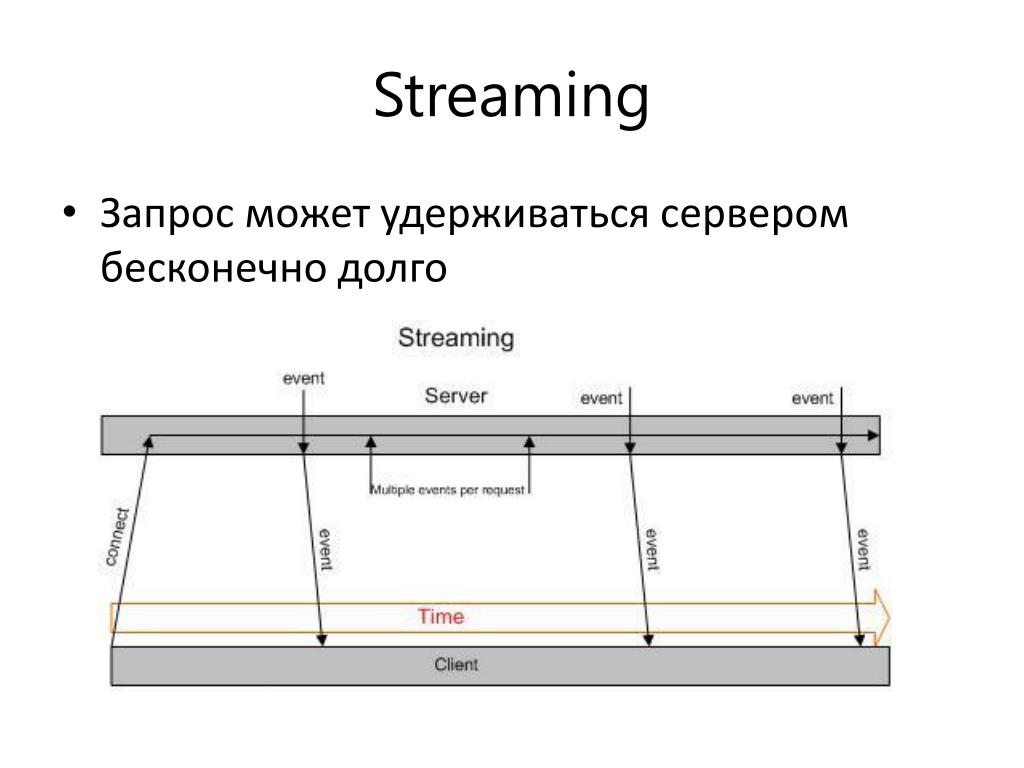 Streaming

• Запрос может удерживаться сервером бесконечно долго

Streaming

event

Server

event

event

Multiple events per request

connect

event

event

event

Time

Client